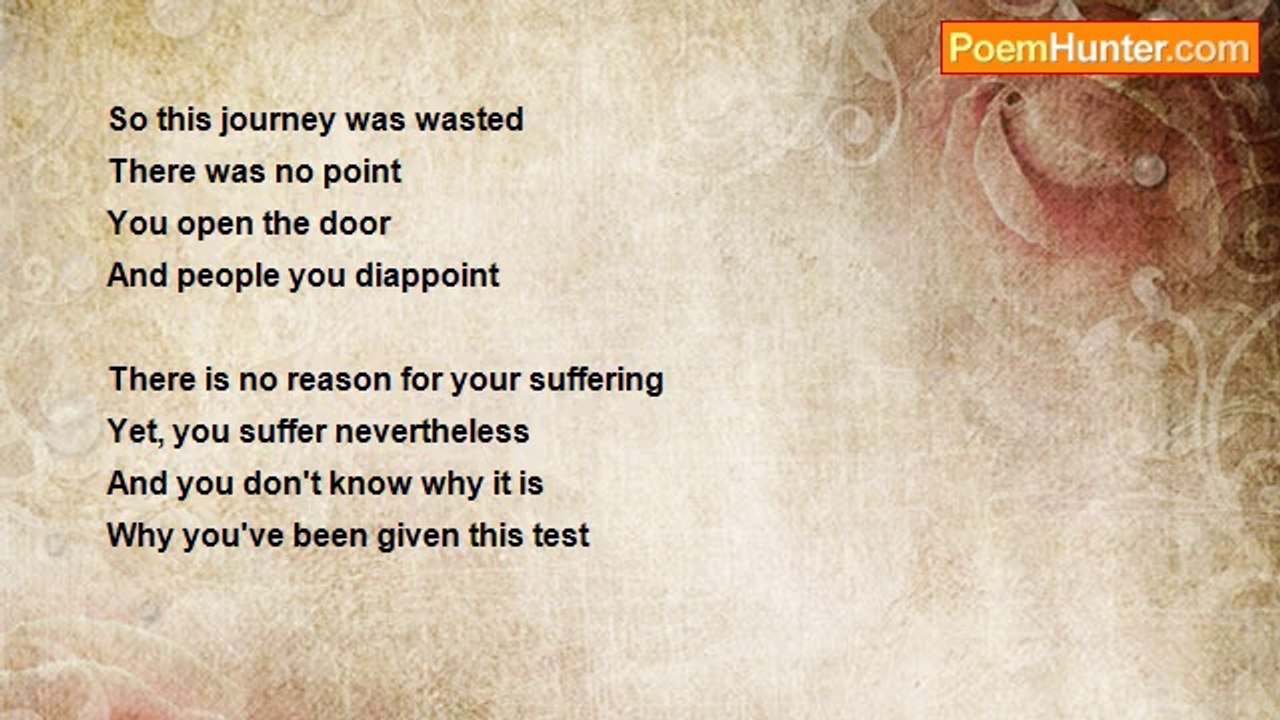 PoemHunter.com

So this journey was wasted
There was no point
You open the door
And people you diappoint

There is no reason for your suffering
Yet, you suffer nevertheless
And you don't know why it is
Why you've been given this test